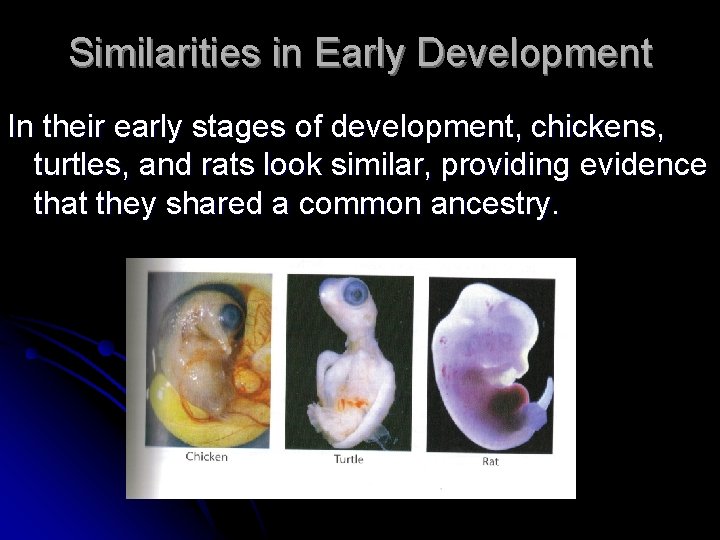 Similarities in Early Development

In their early stages of development, chickens, turtles, and rats look similar, providing evidence that they shared a common ancestry.

Chicken

Turtle

Rat